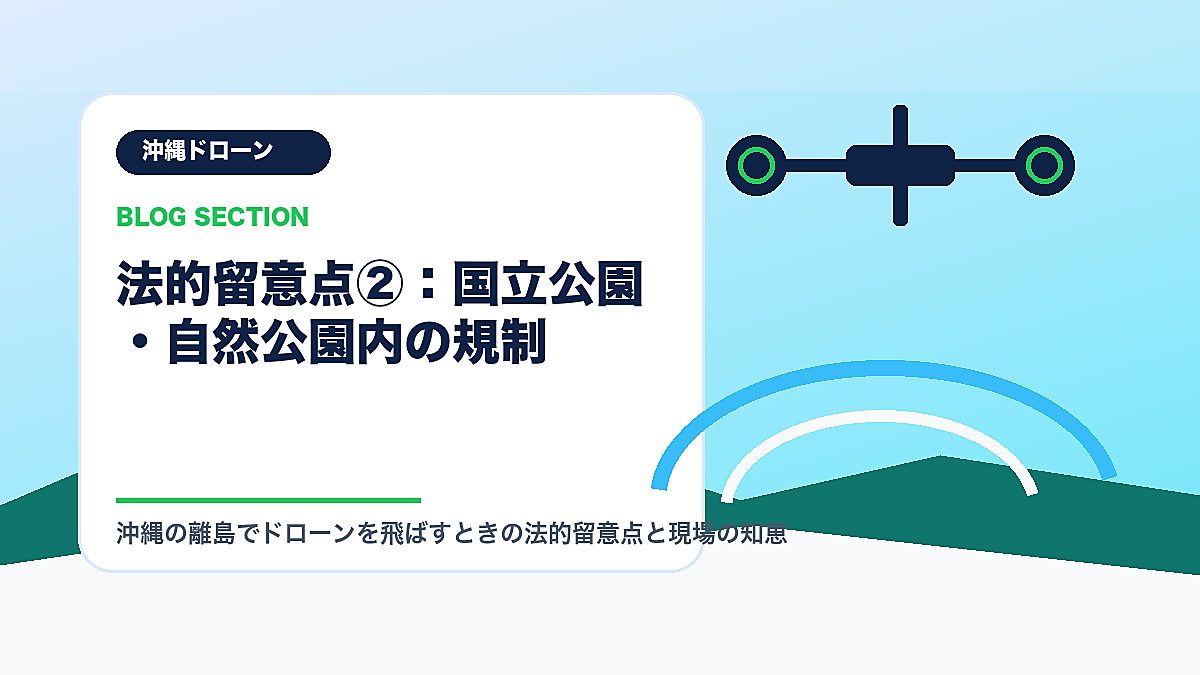 沖縄ドローン

BLOG SECTION

法的留意点②：国立公園・自然公園内の規制

沖縄の離島でドローンを飛ばすときの法的留意点と現場の知恵